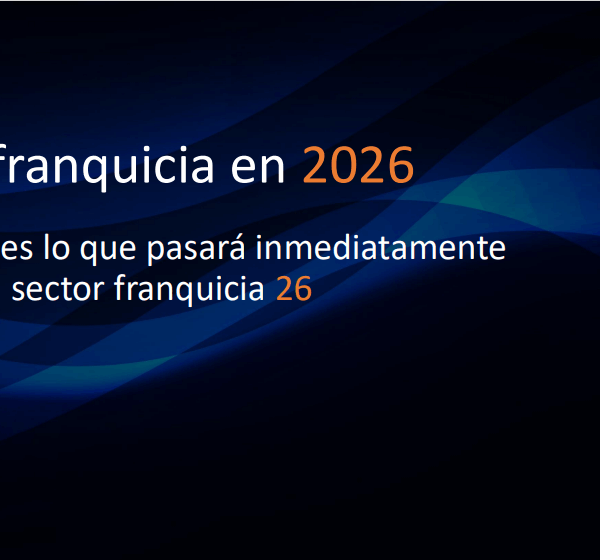 franquicia en 2026

es lo que pasará inmediatamente sector franquicia 26